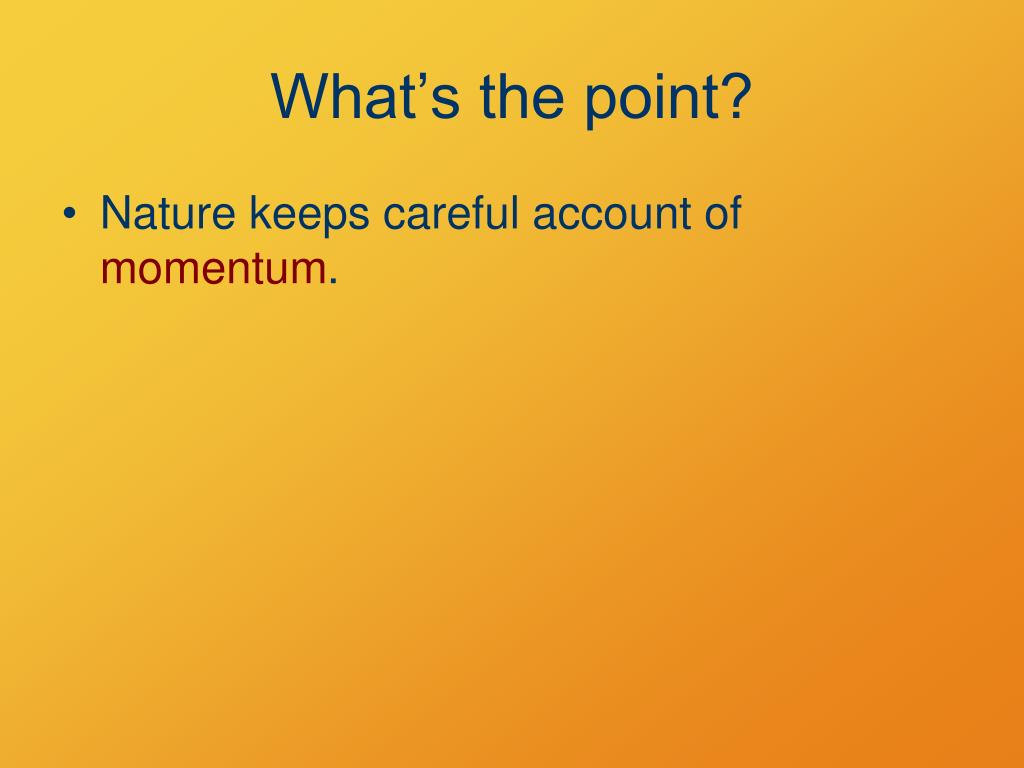 What’s the point?

• Nature keeps careful account of momentum.